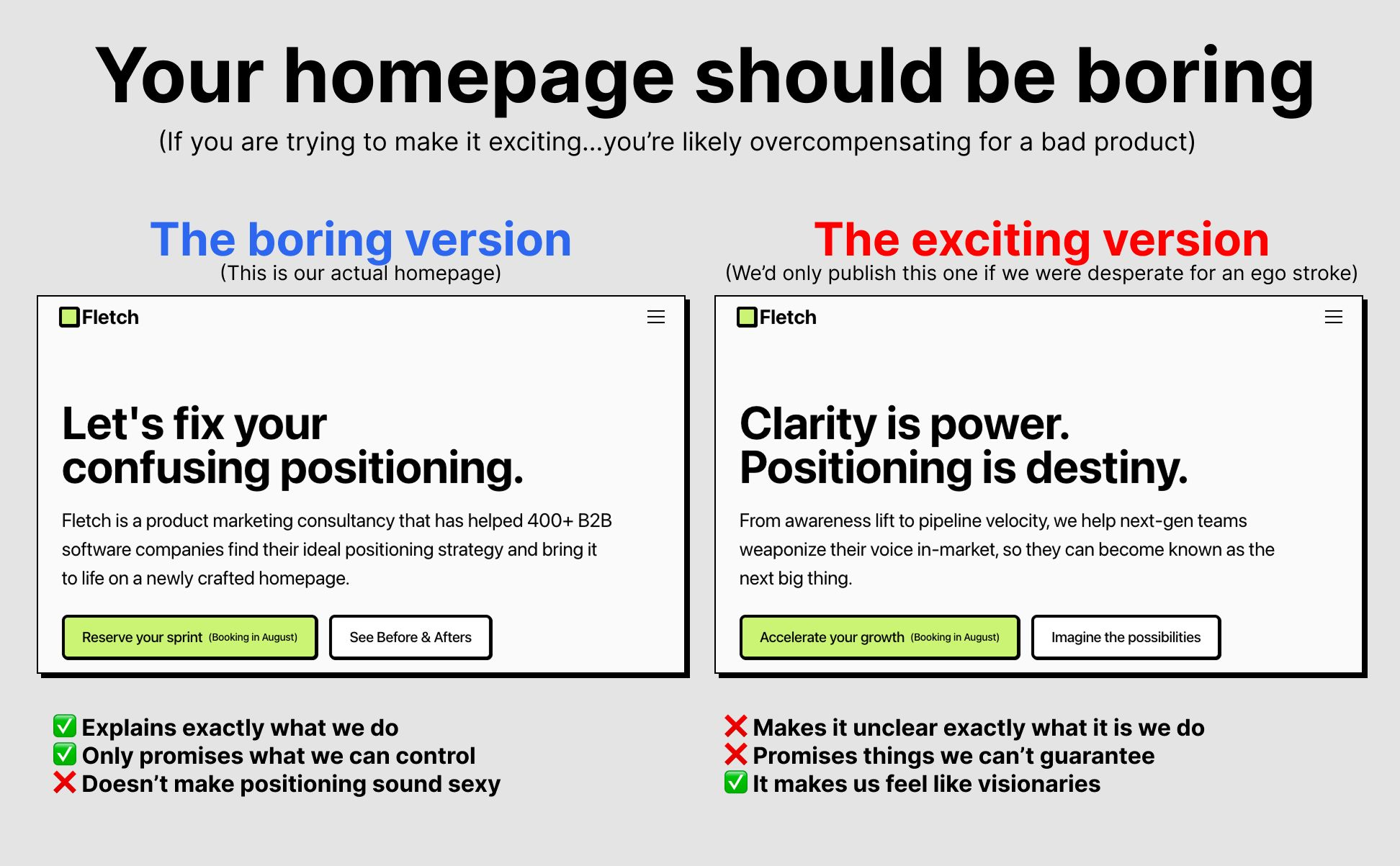 Your homepage should be boring

(If you are trying to make it exciting...you're likely overcompensating for a bad product)

The boring version

(This is our actual homepage)

Fletch

Let's fix your confusing positioning.

Fletch is a product marketing consultancy that has helped 400+ B2B software companies find their ideal positioning strategy and bring it to life on a newly crafted homepage.

Reserve your sprint (Booking in August)

See Before & Afters

✅ Explains exactly what we do
✅ Only promises what we can control
❌ Doesn't make positioning sound sexy

The exciting version

(We'd only publish this one if we were desperate for an ego stroke)

Fletch

Clarity is power. Positioning is destiny.

From awareness lift to pipeline velocity, we help next-gen teams weaponize their voice in-market, so they can become known as the next big thing.

Accelerate your growth (Booking in August)

Imagine the possibilities

❌ Makes it unclear exactly what it is we do
❌ Promises things we can't guarantee
✅ It makes us feel like visionaries